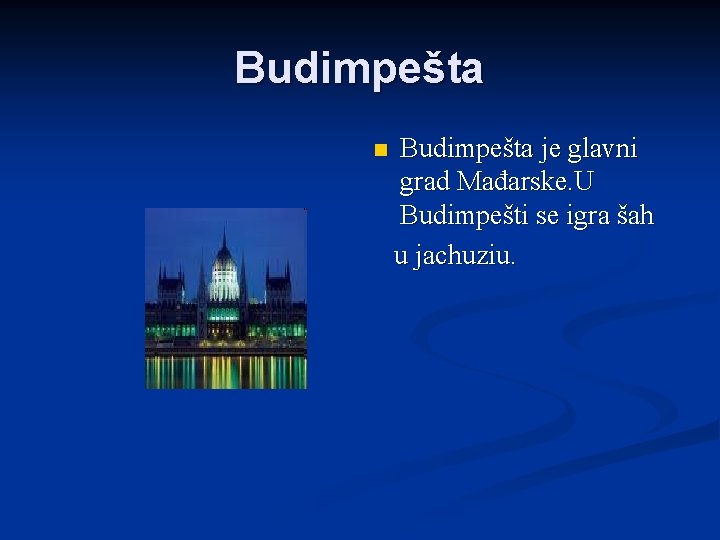 Budimpešta

Budimpešta je glavni grad Mađarske.U Budimpešti se igra šah u jachuziu.